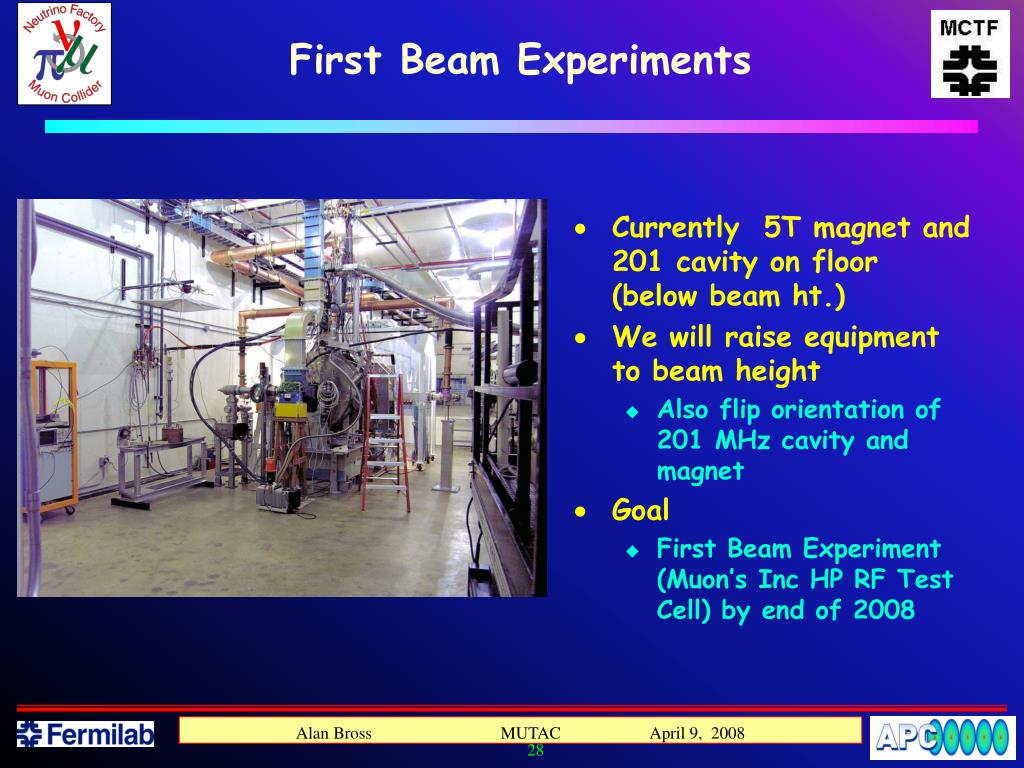 Neutrino Factory
Muon Collider

First Beam Experiments

MCTF

- Currently 5T magnet and 201 cavity on floor (below beam ht.)
- We will raise equipment to beam height
  - Also flip orientation of 201 MHz cavity and magnet
- Goal
  - First Beam Experiment (Muon's Inc HP RF Test Cell) by end of 2008

Fermilab

Alan Bross MUTAC April 9, 2008

28

APC